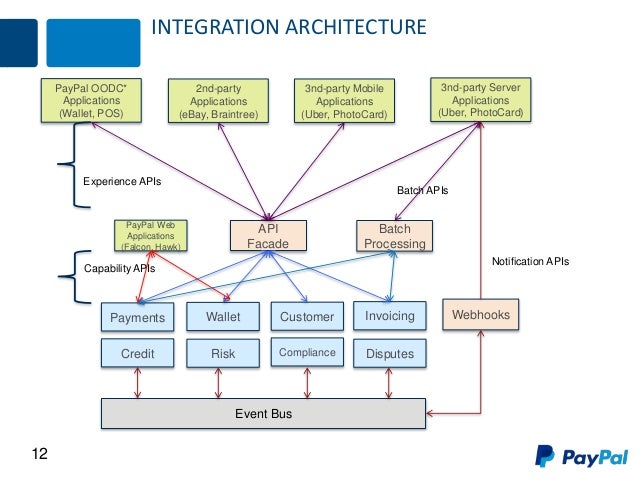 INTEGRATION ARCHITECTURE

PayPal OODC* Applications (Wallet, POS)

2nd-party Applications (eBay, Braintree)

3nd-party Mobile Applications (Uber, PhotoCard)

3nd-party Server Applications (Uber, PhotoCard)

Experience APIs

Batch APIs

PayPal Web Applications (Falcon, Hawk)

API Facade

Batch Processing

Capability APIs

Notification APIs

Payments

Wallet

Customer

Invoicing

Webhooks

Credit

Risk

Compliance

Disputes

Event Bus

12

PayPal